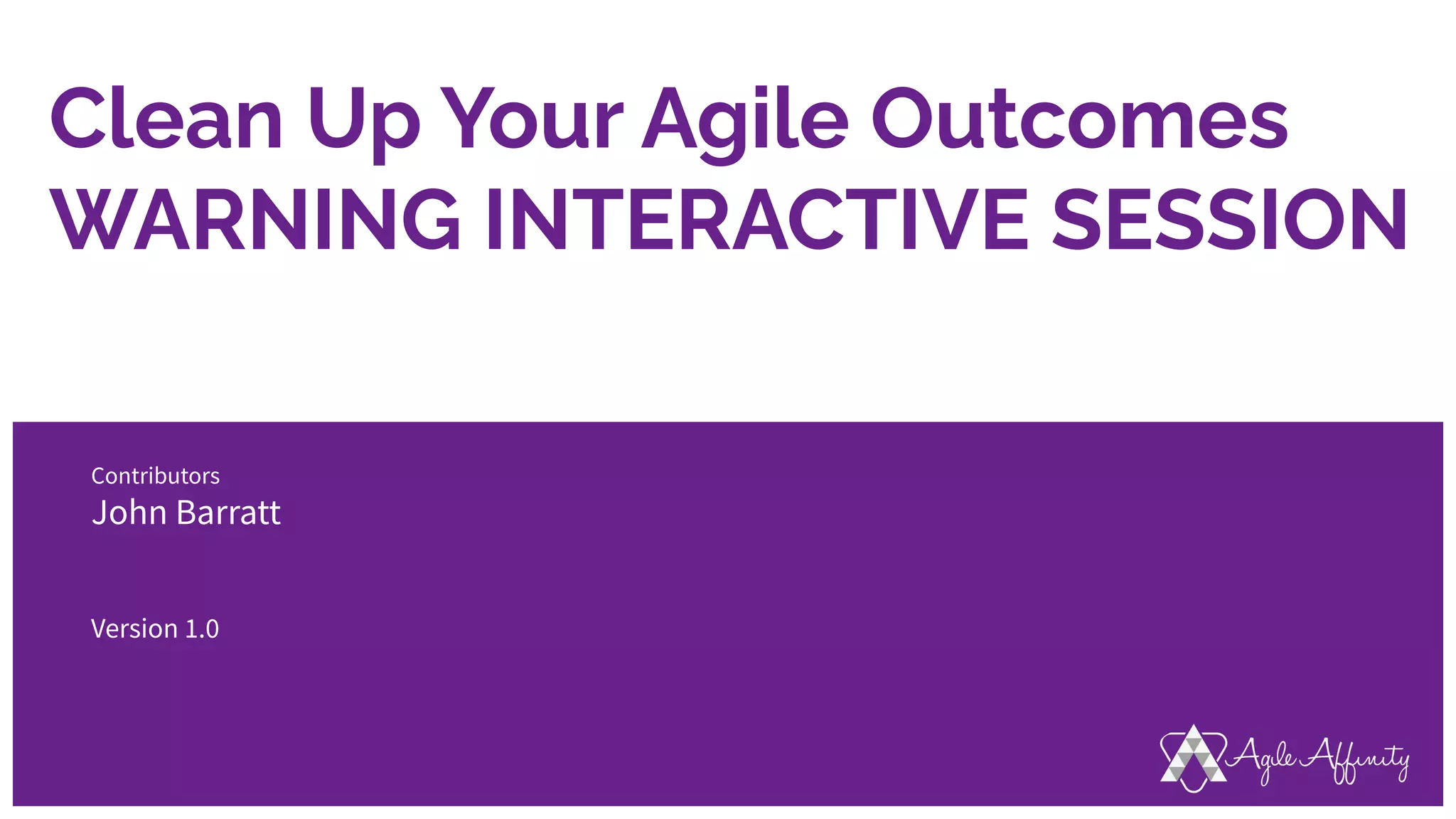 Clean Up Your Agile Outcomes
WARNING INTERACTIVE SESSION

Contributors
John Barratt

Version 1.0

Agile Affinity